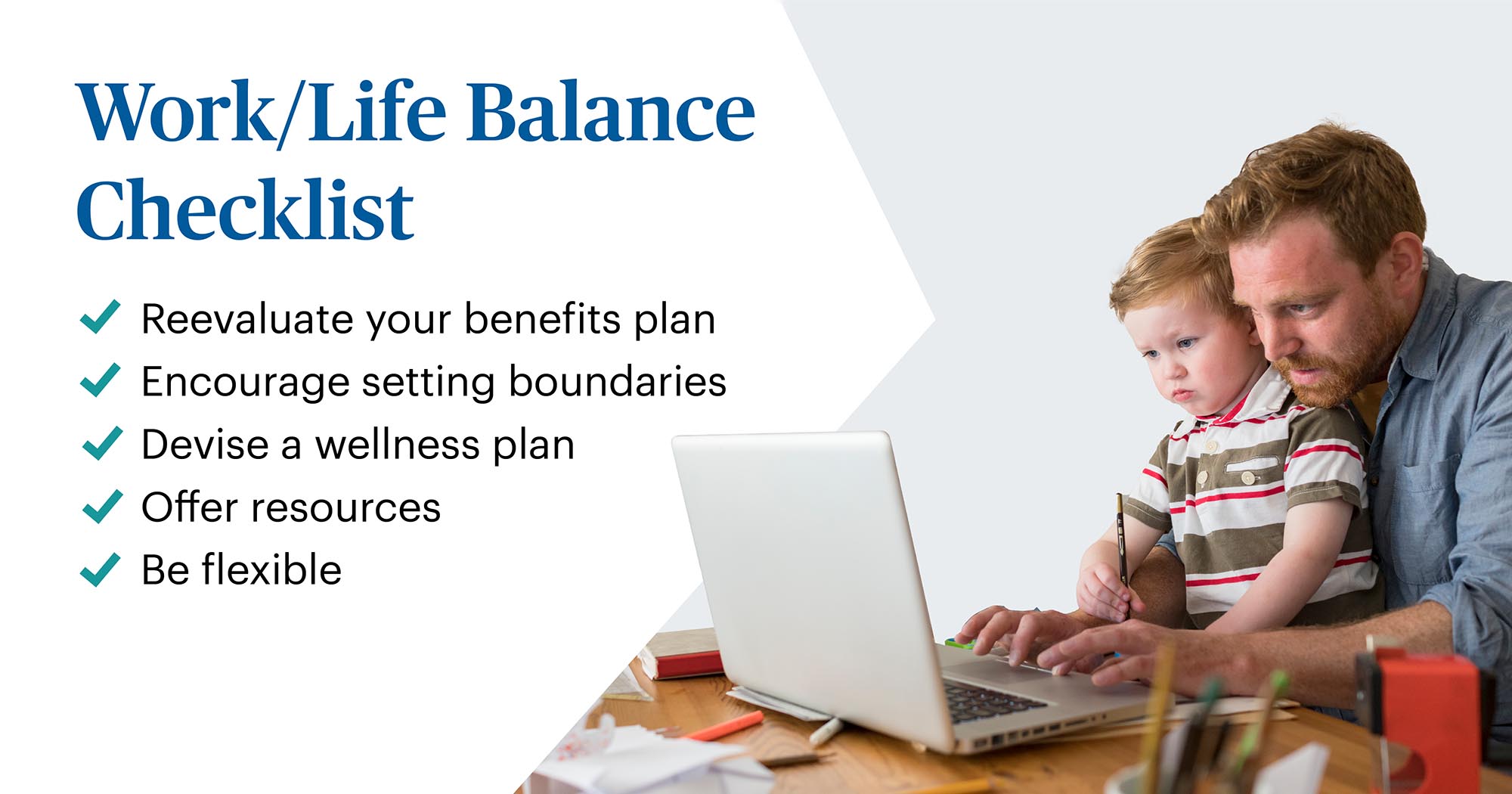 Work/Life Balance Checklist

✓ Reevaluate your benefits plan
✓ Encourage setting boundaries
✓ Devise a wellness plan
✓ Offer resources
✓ Be flexible